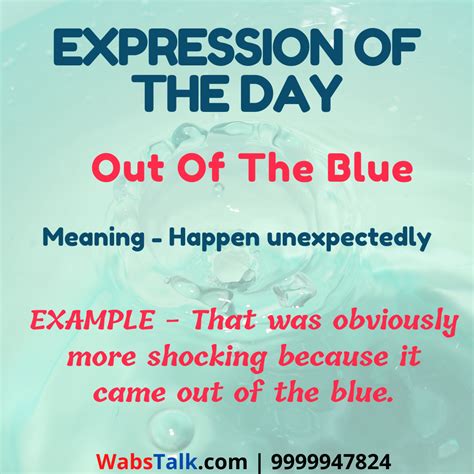 EXPRESSION OF THE DAY

Out Of The Blue

Meaning - Happen unexpectedly

EXAMPLE - That was obviously more shocking because it came out of the blue.

WabsTalk.com | 9999947824